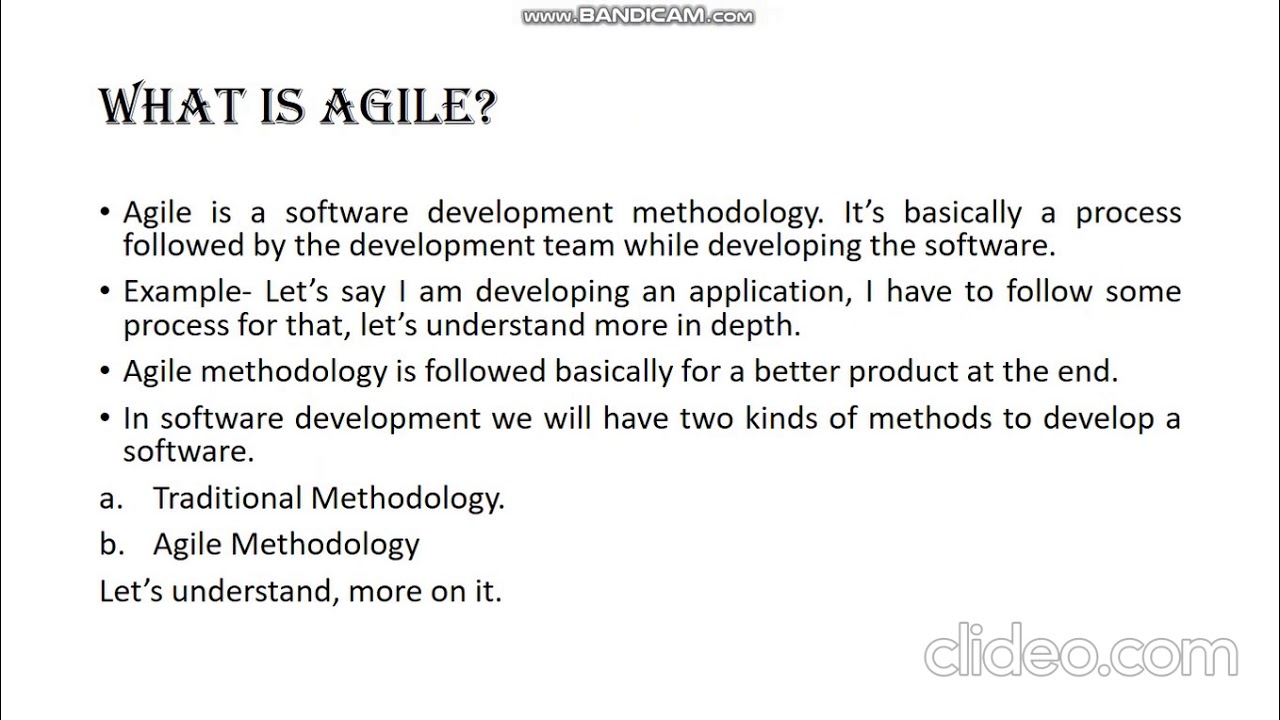 www.BANDICAM.com

WHAT IS AGILE?

• Agile is a software development methodology. It's basically a process followed by the development team while developing the software.

• Example- Let's say I am developing an application, I have to follow some process for that, let's understand more in depth.

• Agile methodology is followed basically for a better product at the end.

• In software development we will have two kinds of methods to develop a software.

a. Traditional Methodology.

b. Agile Methodology

Let's understand, more on it.

clideo.com